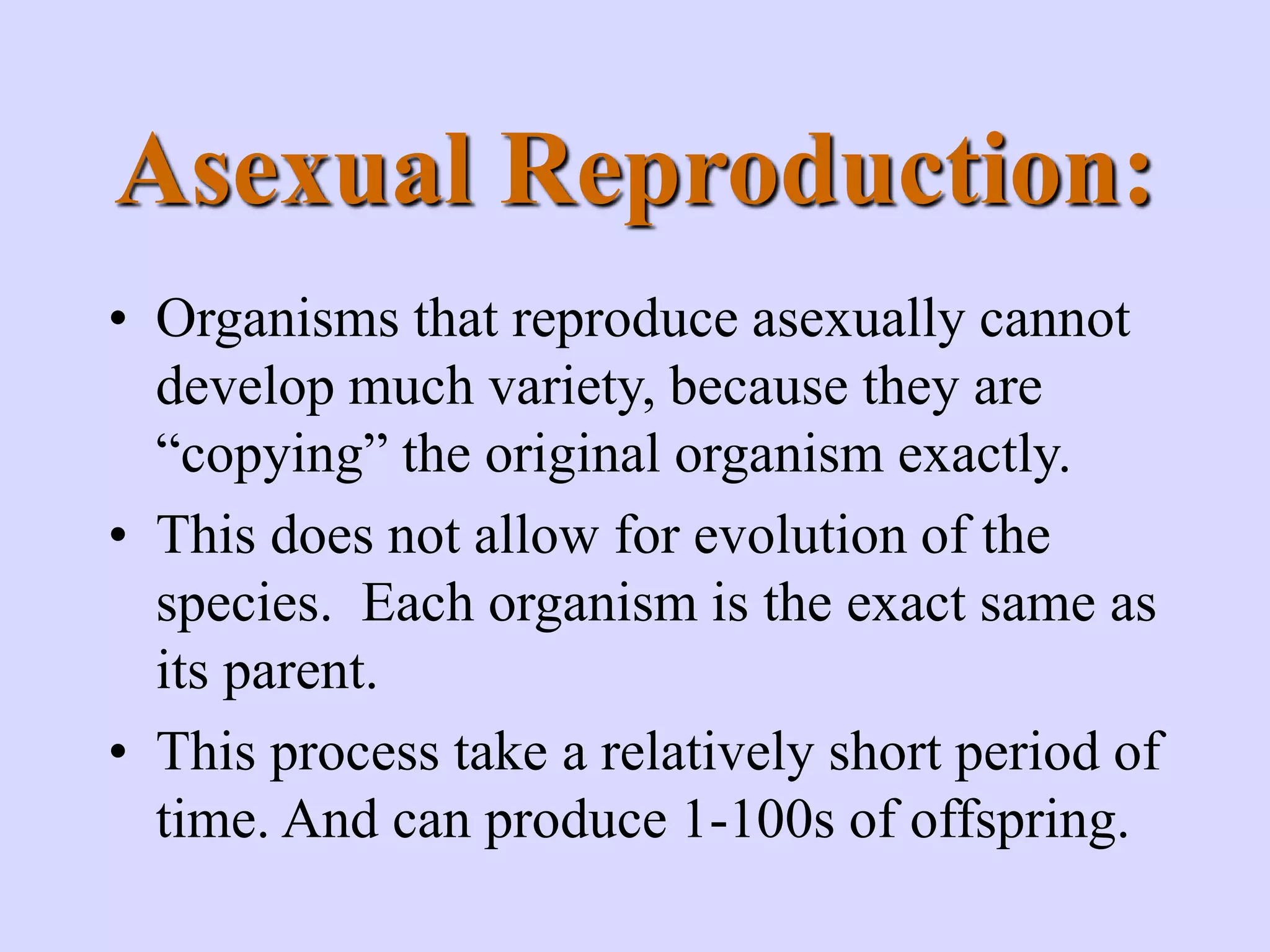 Asexual Reproduction:

• Organisms that reproduce asexually cannot develop much variety, because they are “copying” the original organism exactly.

• This does not allow for evolution of the species. Each organism is the exact same as its parent.

• This process take a relatively short period of time. And can produce 1-100s of offspring.